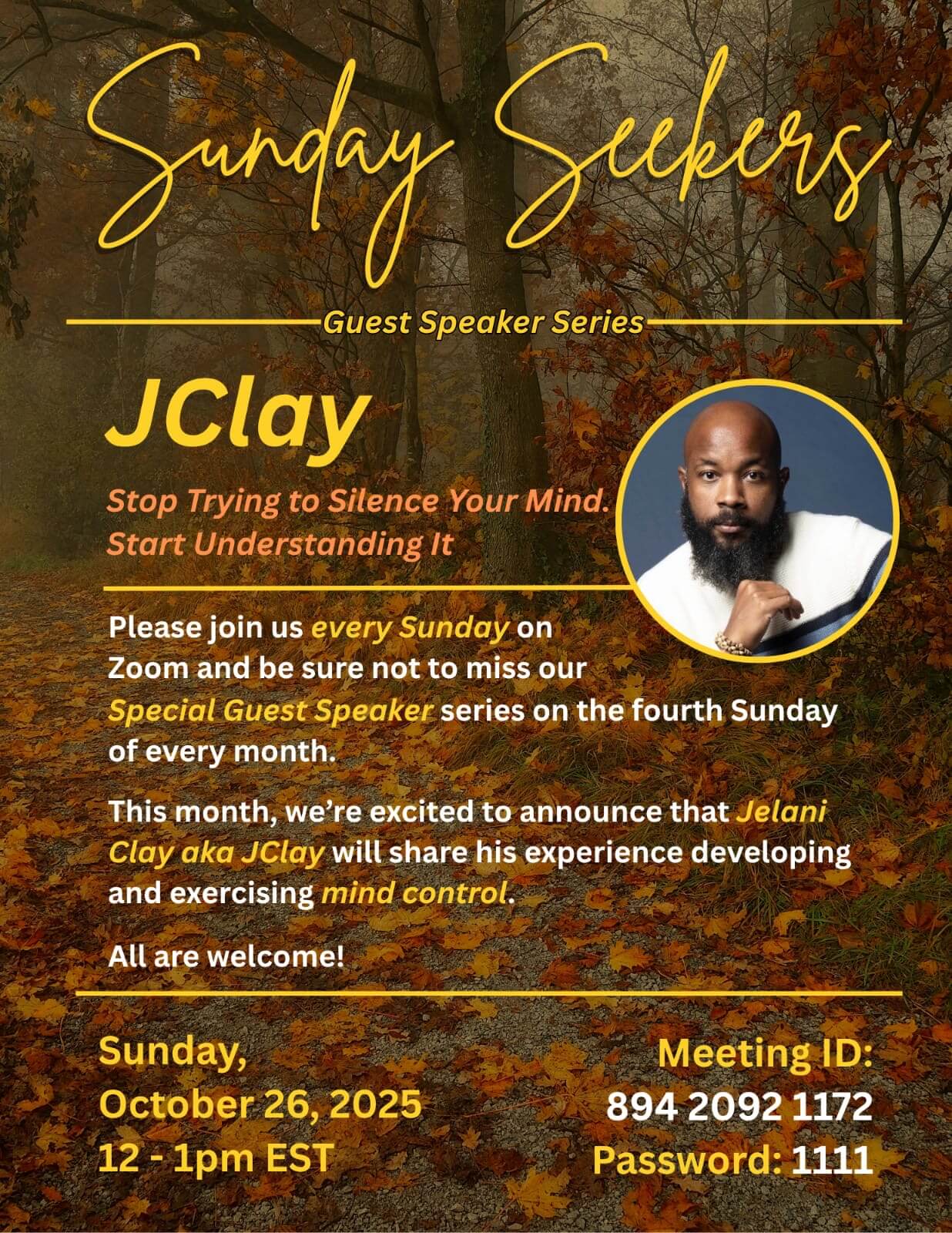 Sunday Seekers

Guest Speaker Series

JClay

Stop Trying to Silence Your Mind. Start Understanding It

Please join us every Sunday on Zoom and be sure not to miss our Special Guest Speaker series on the fourth Sunday of every month.

This month, we're excited to announce that Jelani Clay aka JClay will share his experience developing and exercising mind control.

All are welcome!

Sunday, October 26, 2025 12 - 1pm EST

Meeting ID: 894 2092 1172 Password: 1111